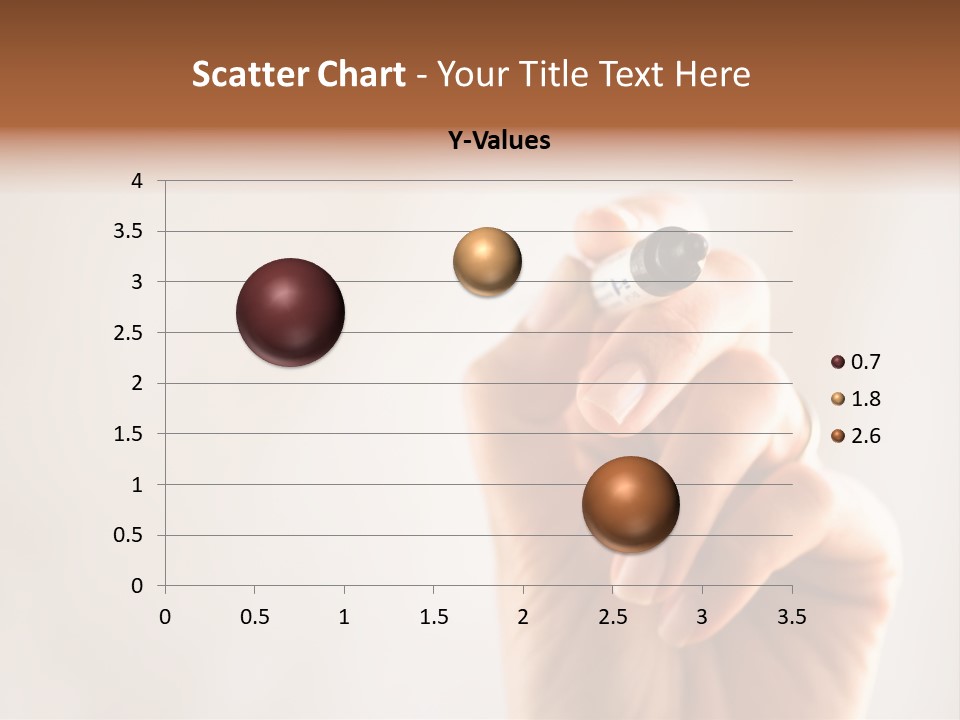 Scatter Chart - Your Title Text Here

Y-Values

4
3.5
3
2.5
2
1.5
1
0.5
0

0 0.5 1 1.5 2 2.5 3 3.5

0.7
1.8
2.6